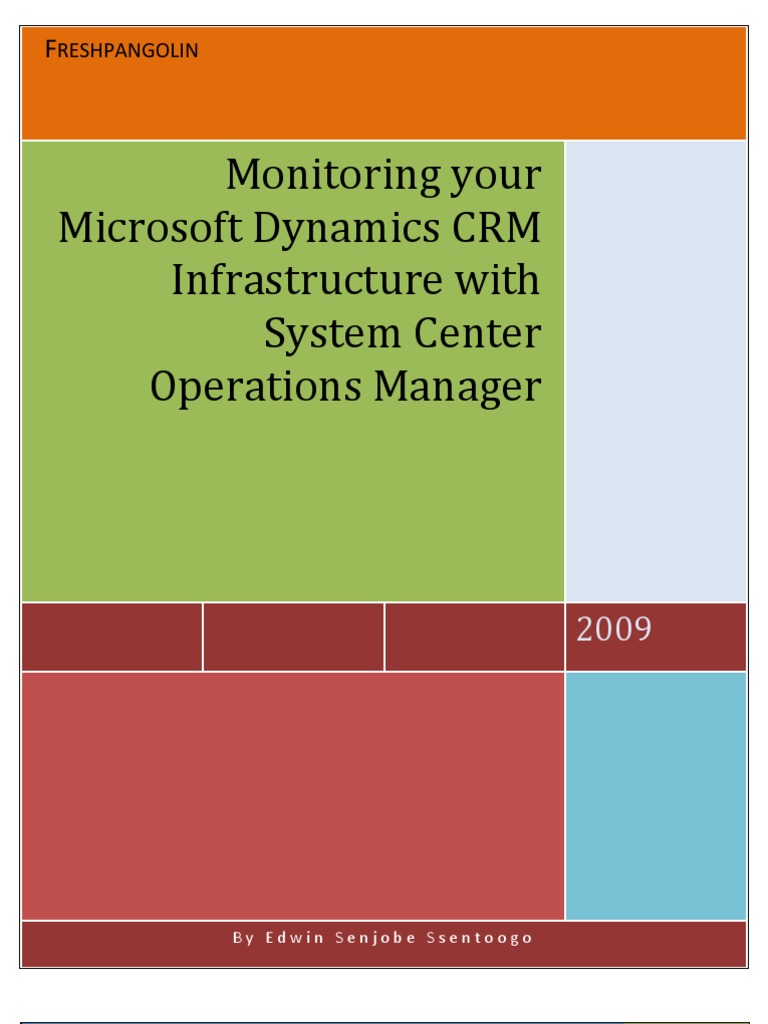 FRESHPANGOLIN

Monitoring your Microsoft Dynamics CRM Infrastructure with System Center Operations Manager

2009

By Edwin Senjobe Ssentoogo